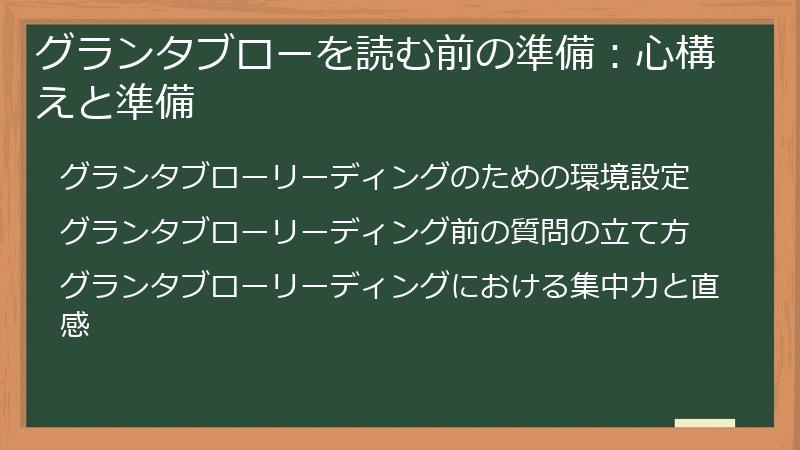 グランタブローを読む前の準備：心構えと準備

グランタブローリーディングのための環境設定

グランタブローリーディング前の質問の立て方

グランタブローリーディングにおける集中力と直感